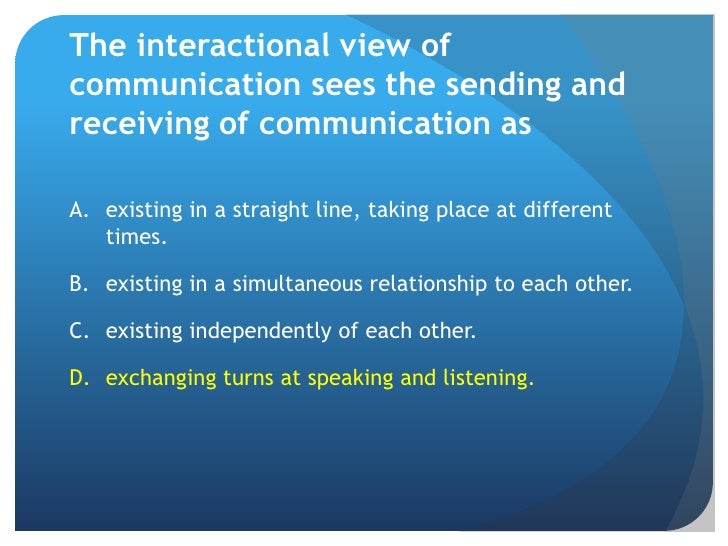 The interactional view of communication sees the sending and receiving of communication as

A. existing in a straight line, taking place at different times.

B. existing in a simultaneous relationship to each other.

C. existing independently of each other.

D. exchanging turns at speaking and listening.